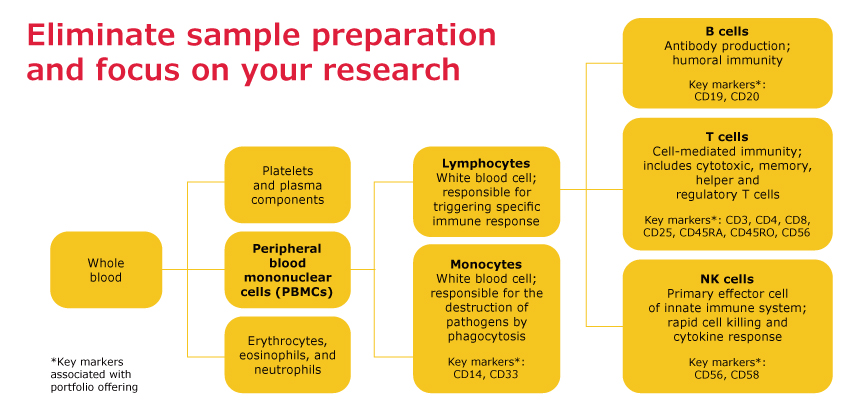 Eliminate sample preparation and focus on your research

Whole blood

Platelets and plasma components

Peripheral blood mononuclear cells (PBMCs)

Erythrocytes, eosinophils, and neutrophils

Lymphocytes
White blood cell; responsible for triggering specific immune response

Monocytes
White blood cell; responsible for the destruction of pathogens by phagocytosis

Key markers*: CD14, CD33

B cells
Antibody production; humoral immunity

Key markers*: CD19, CD20

T cells
Cell-mediated immunity; includes cytotoxic, memory, helper and regulatory T cells

Key markers*: CD3, CD4, CD8, CD25, CD45RA, CD45RO, CD56

NK cells
Primary effector cell of innate immune system; rapid cell killing and cytokine response

Key markers*: CD56, CD58

*Key markers associated with portfolio offering